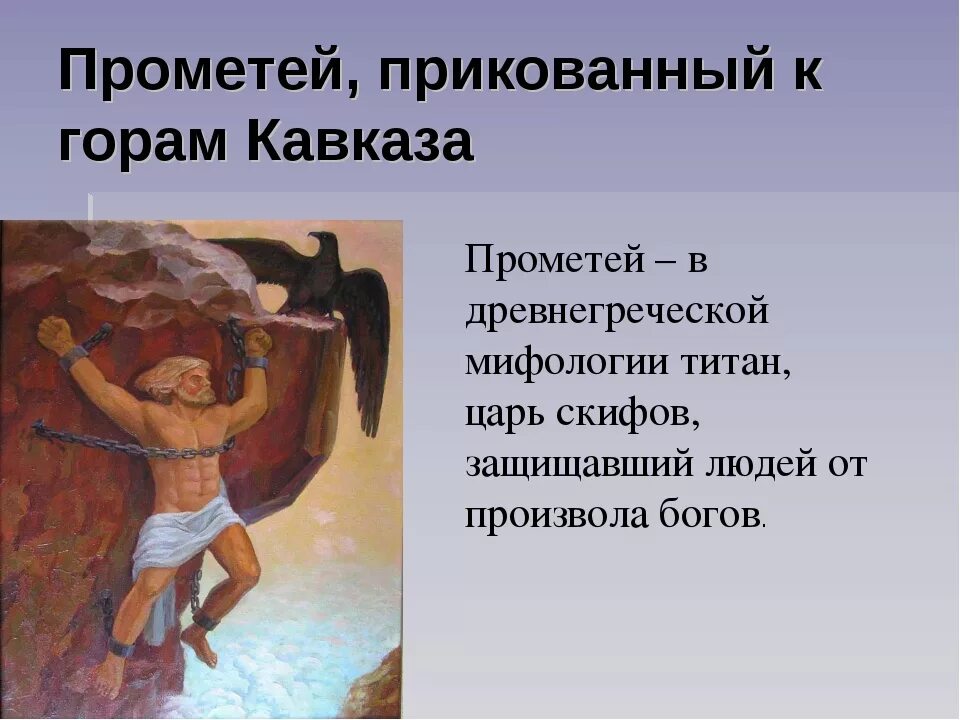 Прометей, прикованный к горам Кавказа

Прометей – в древнегреческой мифологии титан, царь скифов, защищавший людей от произвола богов.